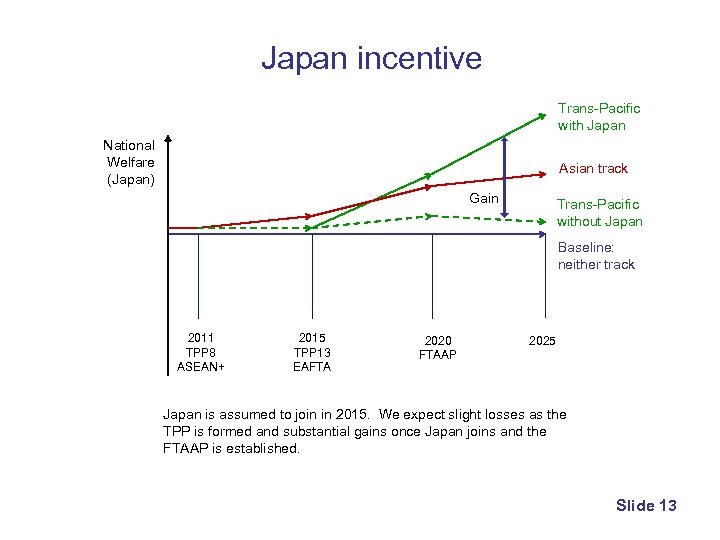 Japan incentive

National Welfare (Japan)

Trans-Pacific with Japan

Asian track

Gain

Trans-Pacific without Japan

Baseline: neither track

2011
TPP8
ASEAN+

2015
TPP13
EAFTA

2020
FTAAP

2025

Japan is assumed to join in 2015. We expect slight losses as the TPP is formed and substantial gains once Japan joins and the FTAAP is established.

Slide 13